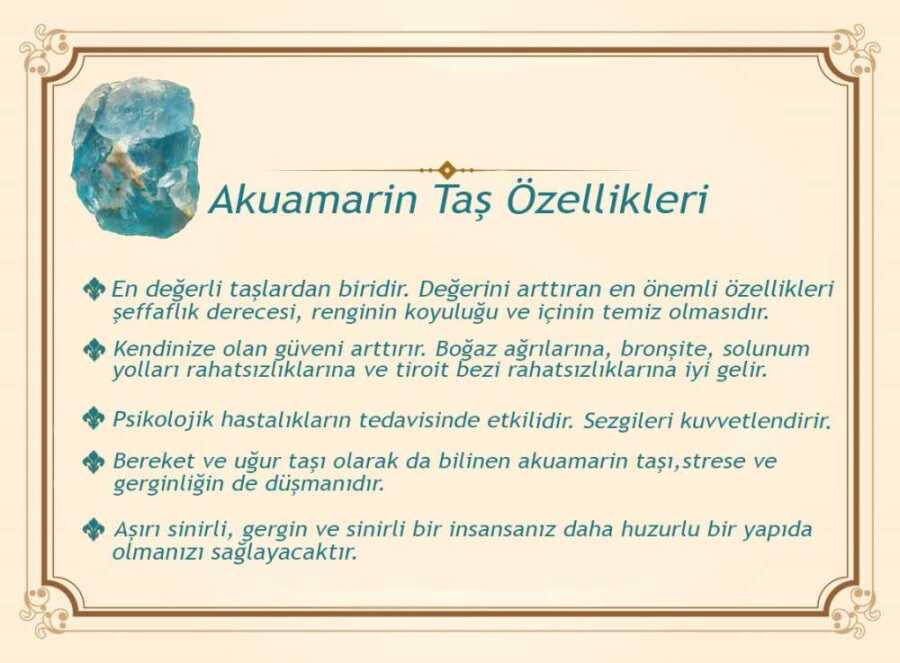 Akuamarin Taş Özellikleri

En değerli taşlardan biridir. Değerini arttıran en önemli özellikleri şeffaflık derecesi, renginin koyuluğu ve içinin temiz olmasıdır.

Kendinize olan güveni arttırır. Boğaz ağrılarına, bronşite, solunum yolları rahatsızlıklarına ve tiroit bezi rahatsızlıklarına iyi gelir.

Psikolojik hastalıkların tedavisinde etkilidir. Sezgileri kuvvetlendirir.

Bereket ve uğur taşı olarak da bilinen akuamarin taşı,strese ve gerginliğin de düşmanıdır.

Aşırı sinirli, gergin ve sinirli bir insansanız daha huzurlu bir yapıda olmanızı sağlayacaktır.